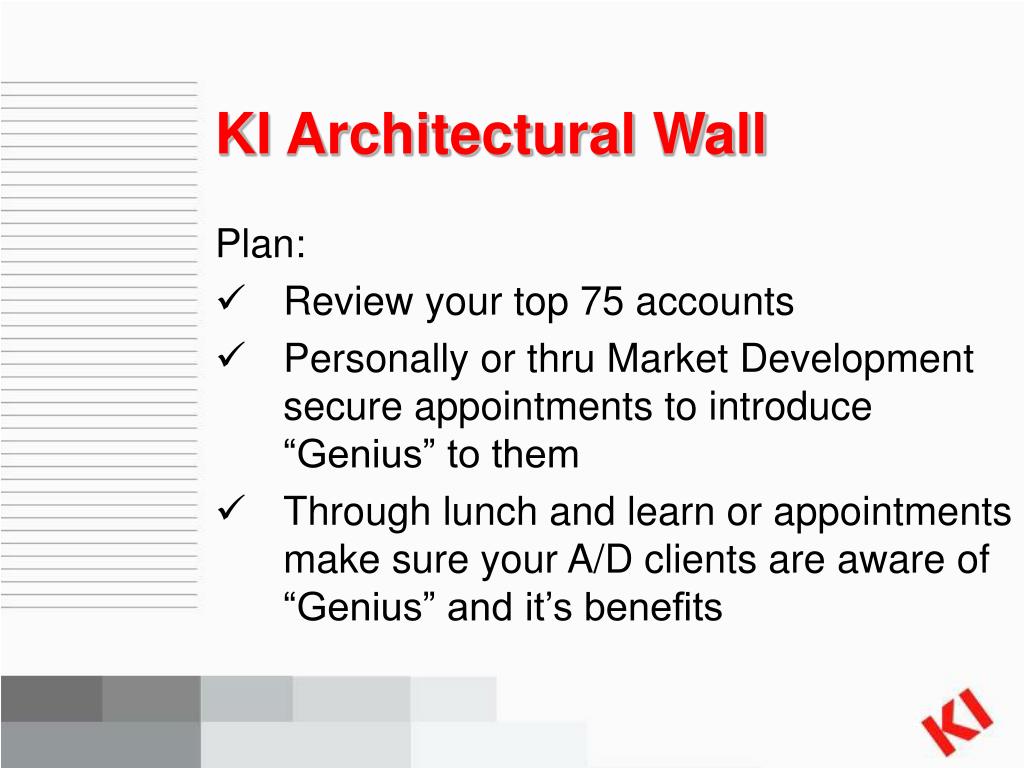 KI Architectural Wall

Plan:

✓ Review your top 75 accounts

✓ Personally or thru Market Development secure appointments to introduce “Genius” to them

✓ Through lunch and learn or appointments make sure your A/D clients are aware of “Genius” and it’s benefits

KI